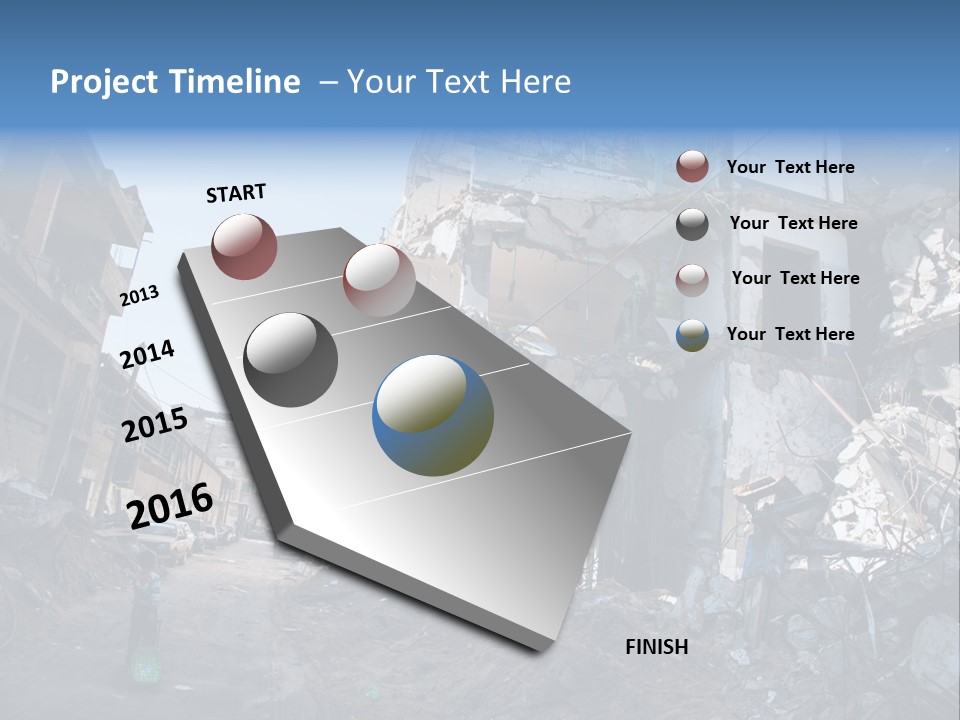 Project Timeline – Your Text Here

START

2013

2014

2015

2016

FINISH

Your Text Here

Your Text Here

Your Text Here

Your Text Here